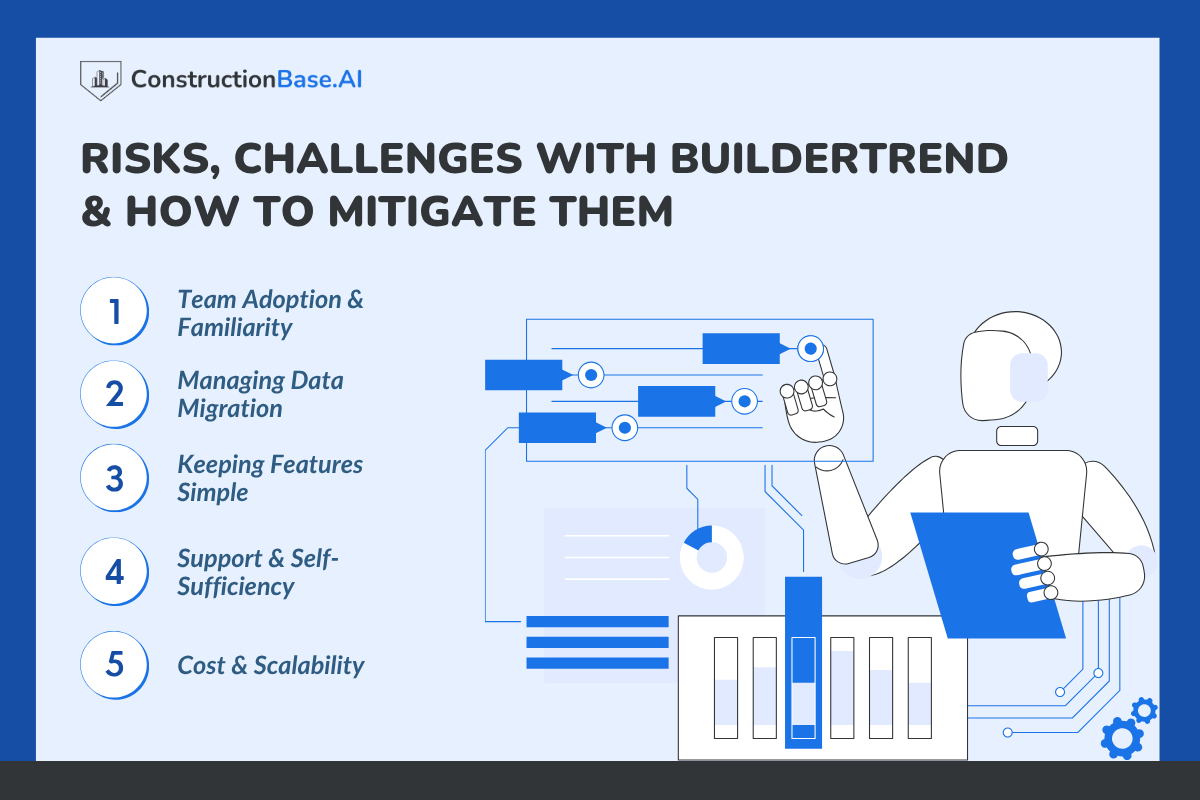 ConstructionBase.AI

RISKS, CHALLENGES WITH BUILDERTREND & HOW TO MITIGATE THEM

1 Team Adoption & Familiarity

2 Managing Data Migration

3 Keeping Features Simple

4 Support & Self-Sufficiency

5 Cost & Scalability